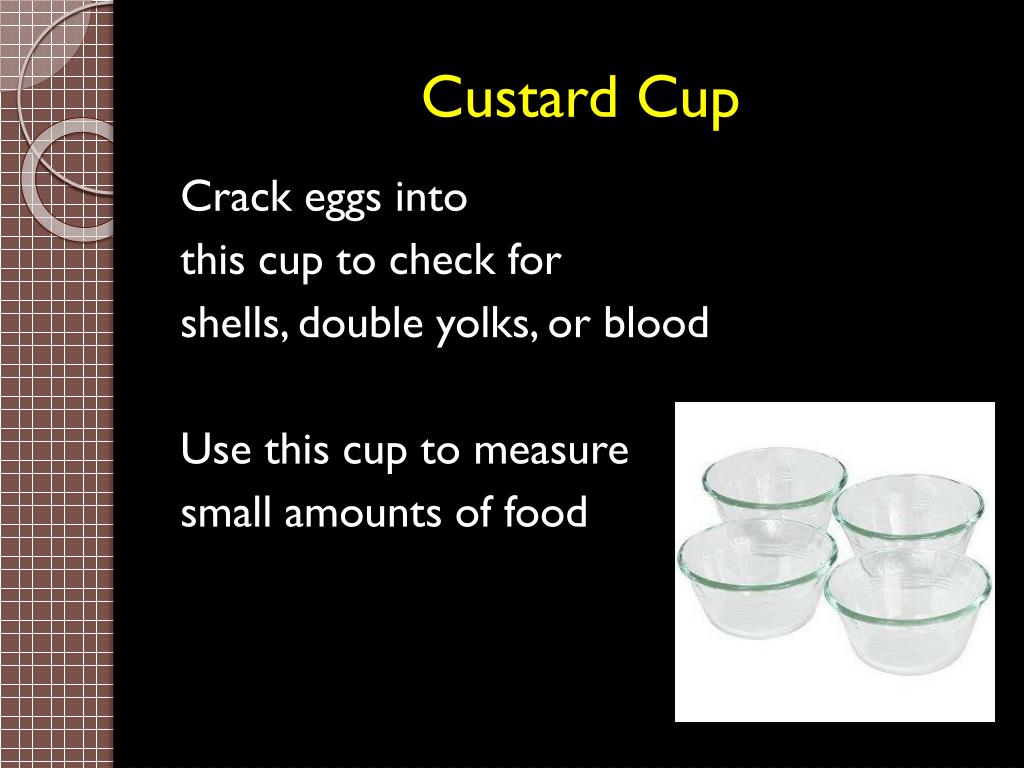 Custard Cup

Crack eggs into
this cup to check for
shells, double yolks, or blood

Use this cup to measure
small amounts of food